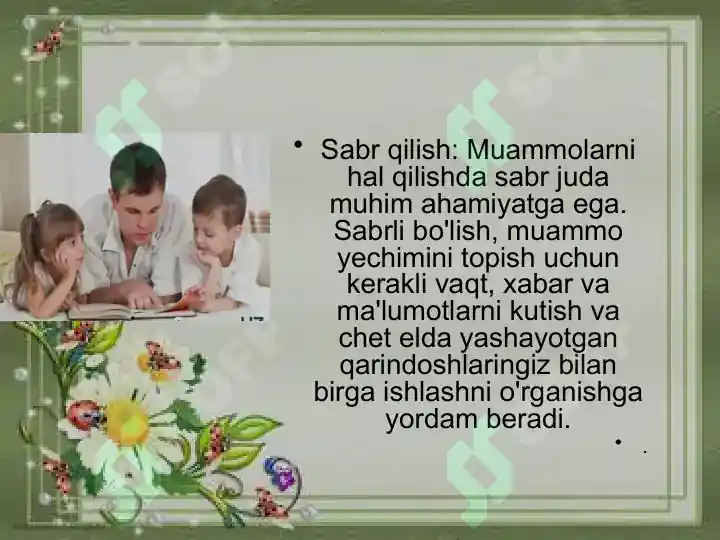 • Sabr qilish: Muammolarni hal qilishda sabr juda muhim ahamiyatga ega. Sabrli bo'lish, muammo yechimini topish uchun kerakli vaqt, xabar va ma'lumotlarni kutish va chet elda yashayotgan qarindoshlaringiz bilan birga ishlashni o'rganishga yordam beradi.

• .